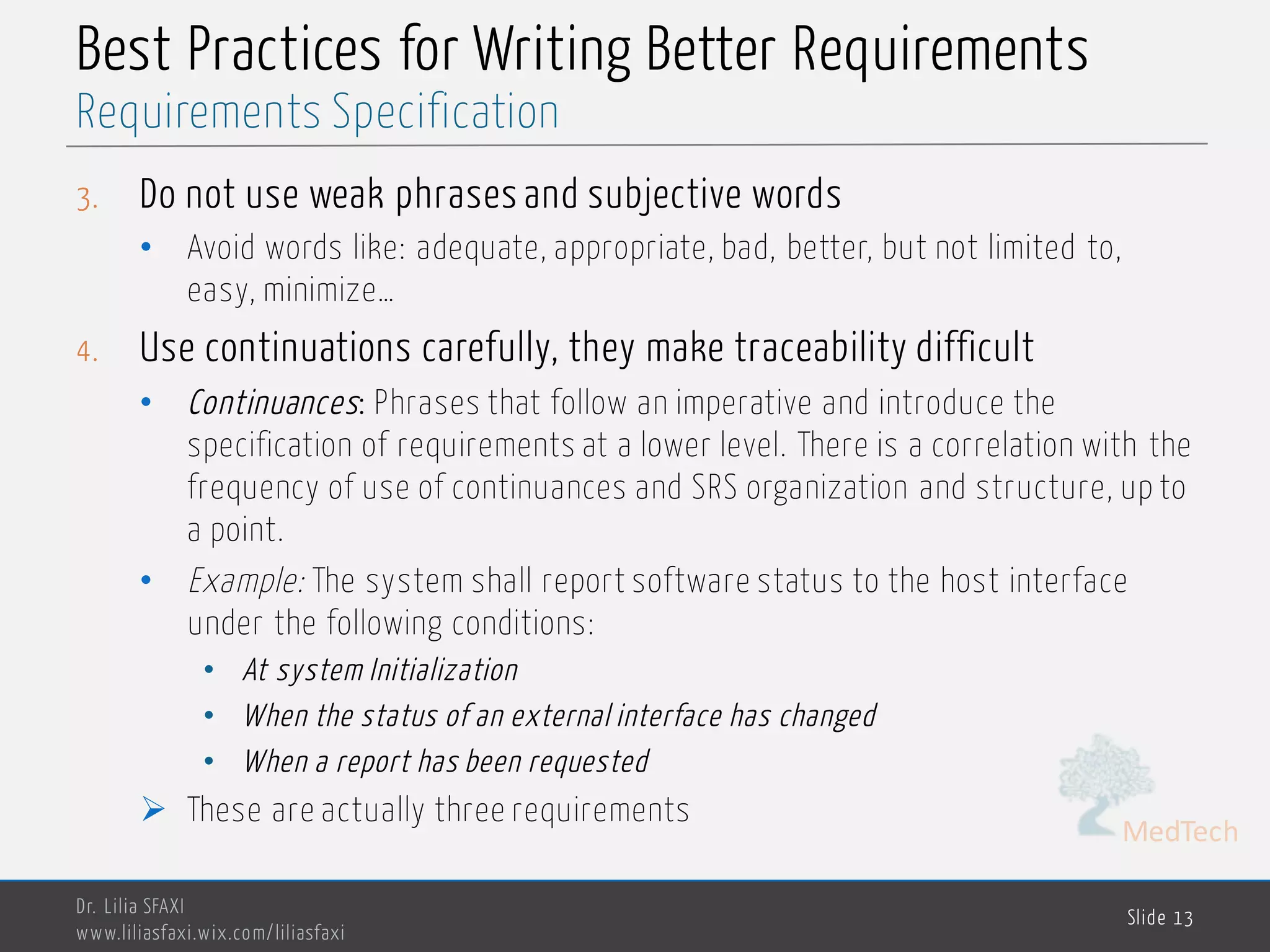 Best Practices for Writing Better Requirements
Requirements Specification

3. Do not use weak phrases and subjective words

• Avoid words like: adequate, appropriate, bad, better, but not limited to, easy, minimize…

4. Use continuations carefully, they make traceability difficult

• Continuances: Phrases that follow an imperative and introduce the specification of requirements at a lower level. There is a correlation with the frequency of use of continuances and SRS organization and structure, up to a point.

• Example: The system shall report software status to the host interface under the following conditions:

• At system Initialization

• When the status of an external interface has changed

• When a report has been requested

➢ These are actually three requirements

MedTech

Dr. Lilia SFAXI
www.liliasfaxi.wix.com/liliasfaxi

Slide 13